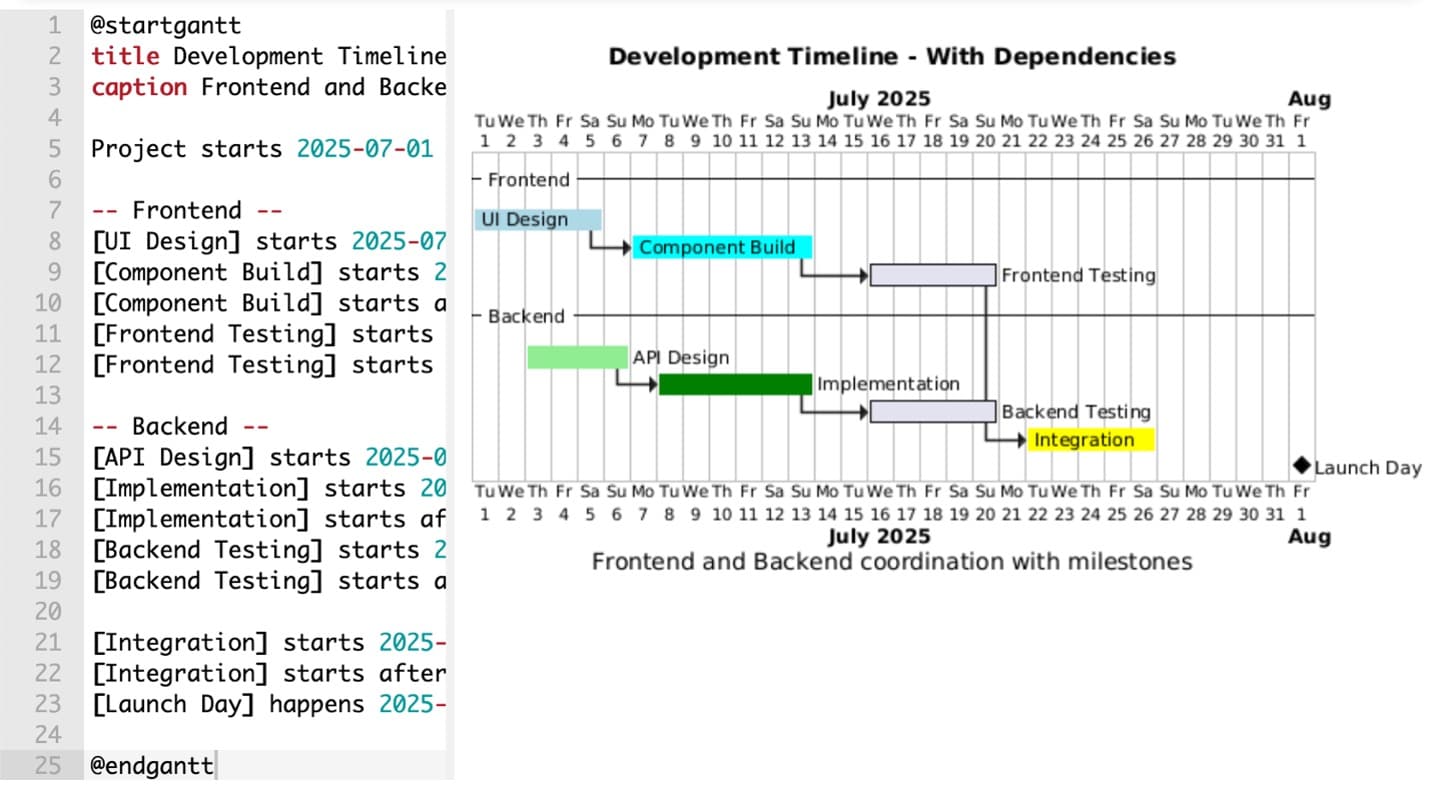 1 @startgantt
2 title Development Timeline
3 caption Frontend and Backe
4
5 Project starts 2025-07-01
6
7 -- Frontend --
8 [UI Design] starts 2025-07
9 [Component Build] starts 2
10 [Component Build] starts a
11 [Frontend Testing] starts
12 [Frontend Testing] starts
13
14 -- Backend --
15 [API Design] starts 2025-0
16 [Implementation] starts 20
17 [Implementation] starts af
18 [Backend Testing] starts 2
19 [Backend Testing] starts a
20
21 [Integration] starts 2025-
22 [Integration] starts after
23 [Launch Day] happens 2025-
24
25 @endgantt

Development Timeline - With Dependencies

July 2025 Aug

Tu We Th Fr Sa Su Mo Tu We Th Fr Sa Su Mo Tu We Th Fr Sa Su Mo Tu We Th Fr Sa Su Mo Tu We Th Fr
1 2 3 4 5 6 7 8 9 10 11 12 13 14 15 16 17 18 19 20 21 22 23 24 25 26 27 28 29 30 31 1

Frontend
UI Design
Component Build
Frontend Testing
Backend
API Design
Implementation
Backend Testing
Integration
Launch Day

Tu We Th Fr Sa Su Mo Tu We Th Fr Sa Su Mo Tu We Th Fr Sa Su Mo Tu We Th Fr Sa Su Mo Tu We Th Fr
1 2 3 4 5 6 7 8 9 10 11 12 13 14 15 16 17 18 19 20 21 22 23 24 25 26 27 28 29 30 31 1

July 2025 Aug

Frontend and Backend coordination with milestones